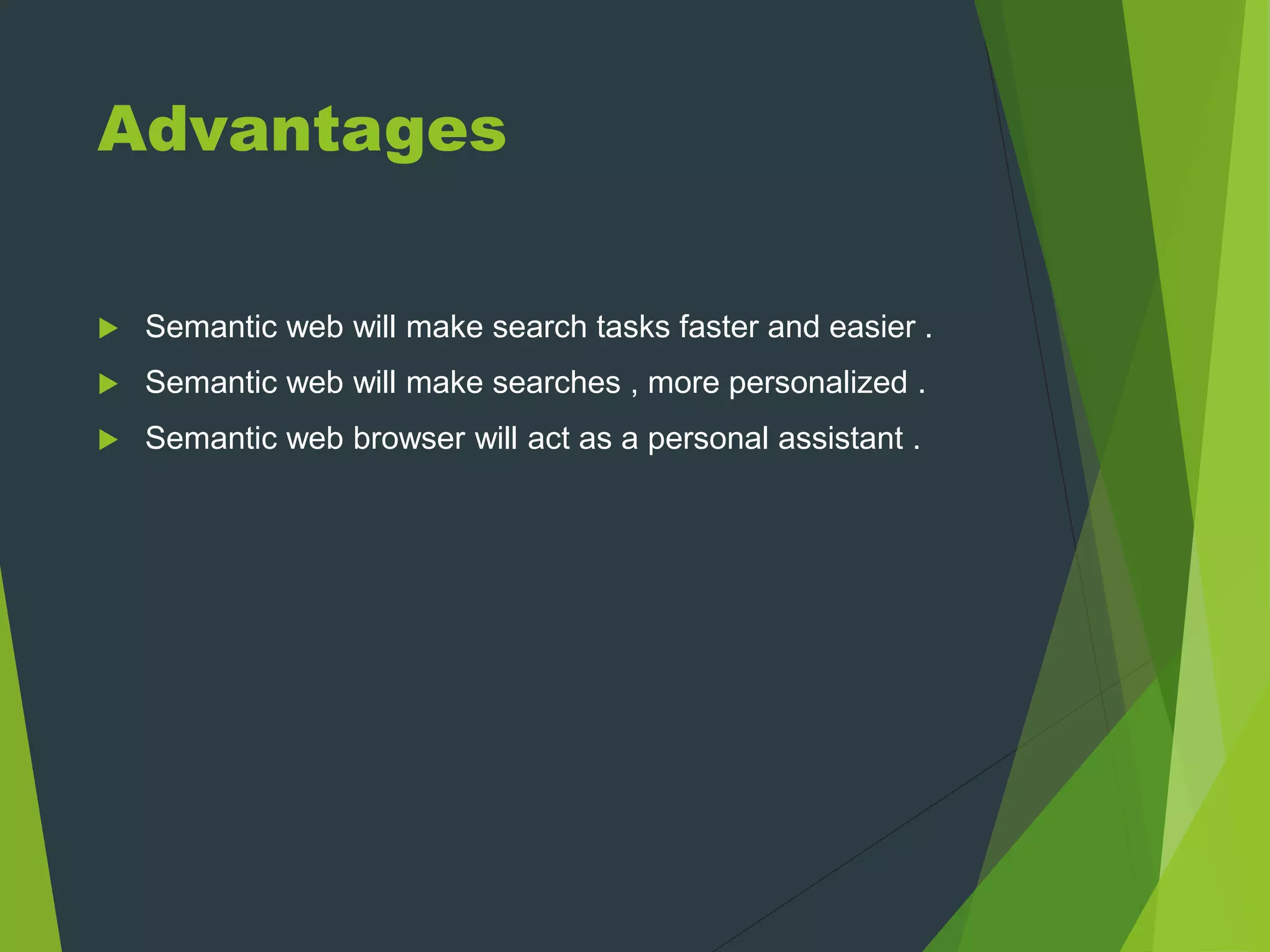 Advantages

Semantic web will make search tasks faster and easier .

Semantic web will make searches , more personalized .

Semantic web browser will act as a personal assistant .